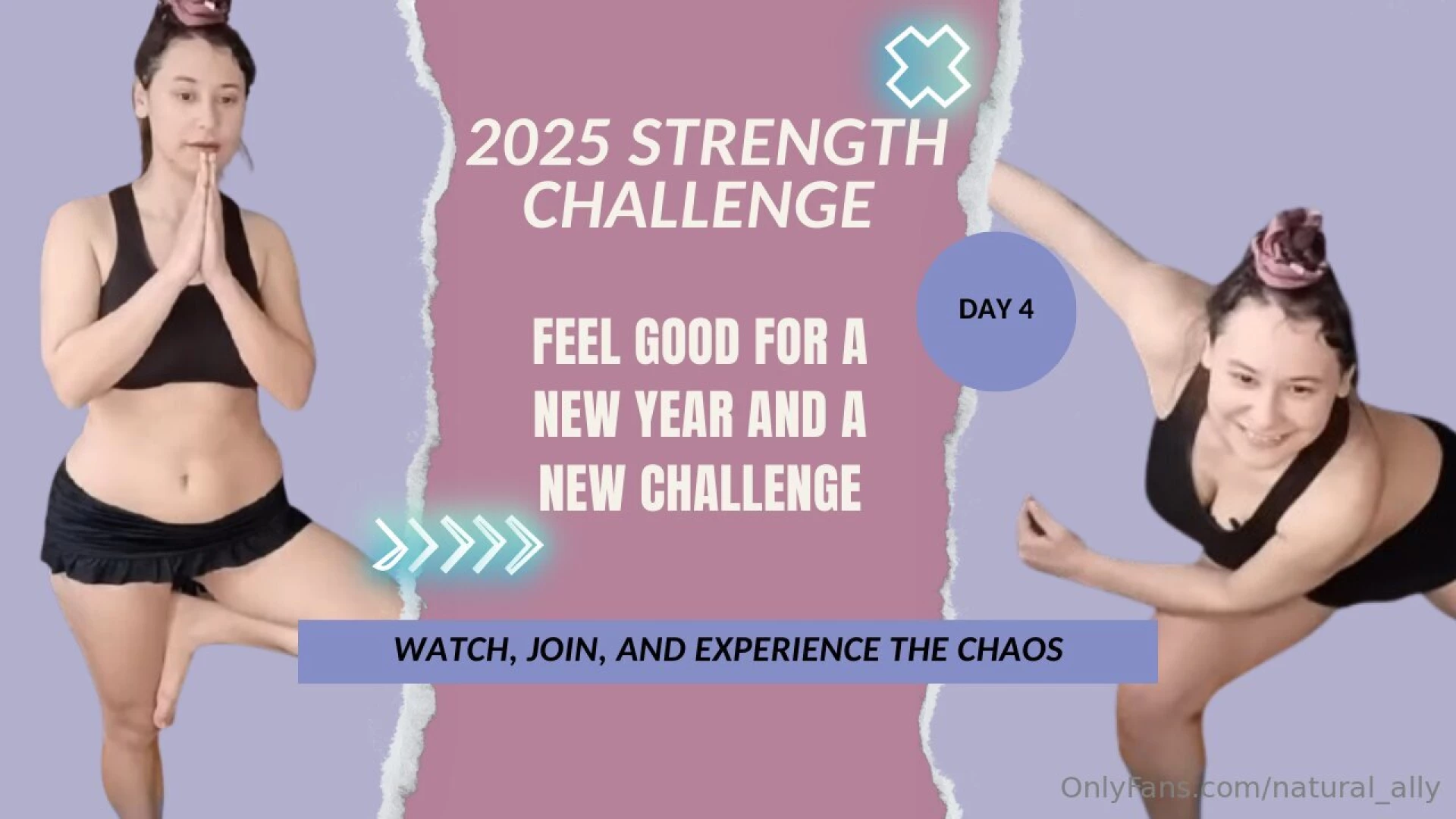 2025 STRENGTH CHALLENGE

DAY 4

FEEL GOOD FOR A NEW YEAR AND A NEW CHALLENGE

WATCH, JOIN, AND EXPERIENCE THE CHAOS

OnlyFans.com/natural_ally